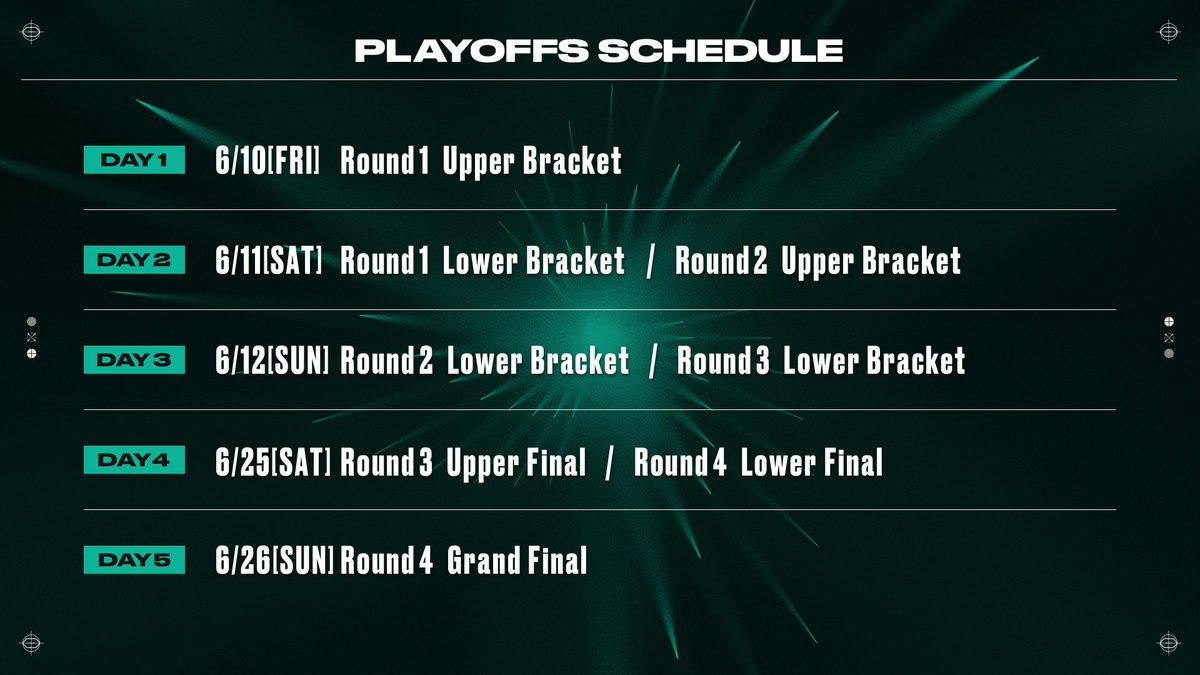 PLAYOFFS SCHEDULE

DAY 1 6/10[FRI] Round 1 Upper Bracket

DAY 2 6/11[SAT] Round 1 Lower Bracket / Round 2 Upper Bracket

DAY 3 6/12[SUN] Round 2 Lower Bracket / Round 3 Lower Bracket

DAY 4 6/25[SAT] Round 3 Upper Final / Round 4 Lower Final

DAY 5 6/26[SUN] Round 4 Grand Final